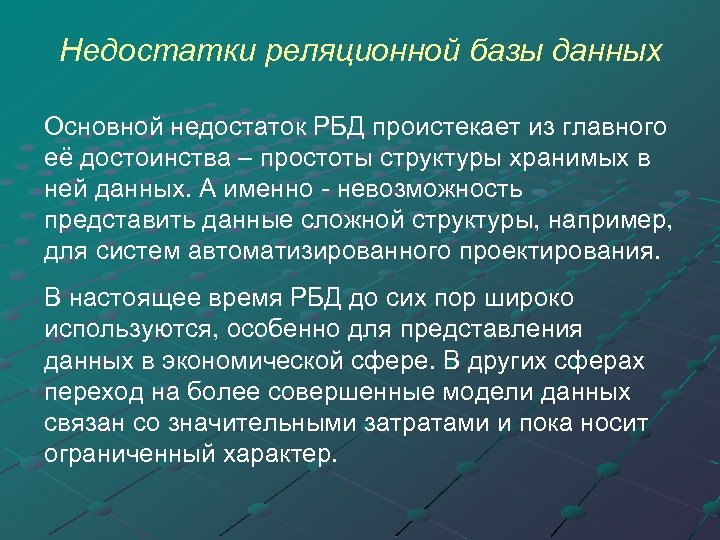 Недостатки реляционной базы данных

Основной недостаток РБД проистекает из главного её достоинства – простоты структуры хранимых в ней данных. А именно - невозможность представить данные сложной структуры, например, для систем автоматизированного проектирования.

В настоящее время РБД до сих пор широко используются, особенно для представления данных в экономической сфере. В других сферах переход на более совершенные модели данных связан со значительными затратами и пока носит ограниченный характер.